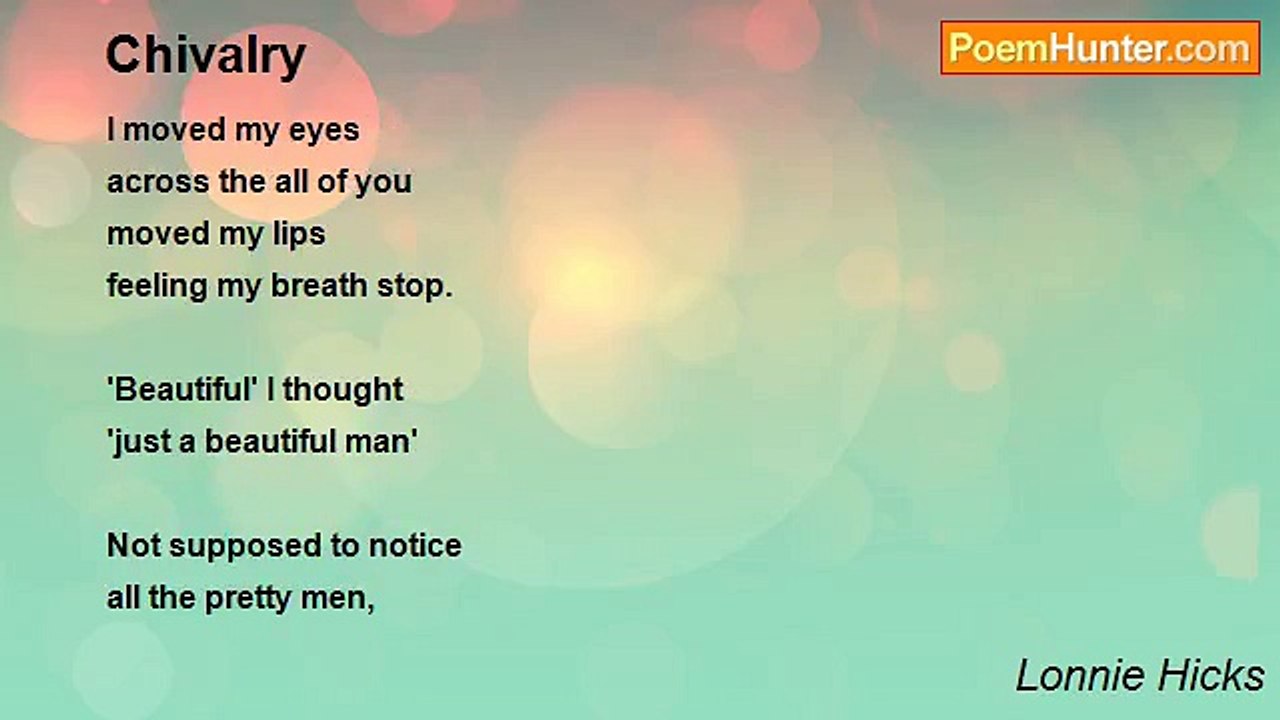 Chivalry

PoemHunter.com

I moved my eyes
across the all of you
moved my lips
feeling my breath stop.

'Beautiful' I thought
'just a beautiful man'

Not supposed to notice
all the pretty men,

Lonnie Hicks